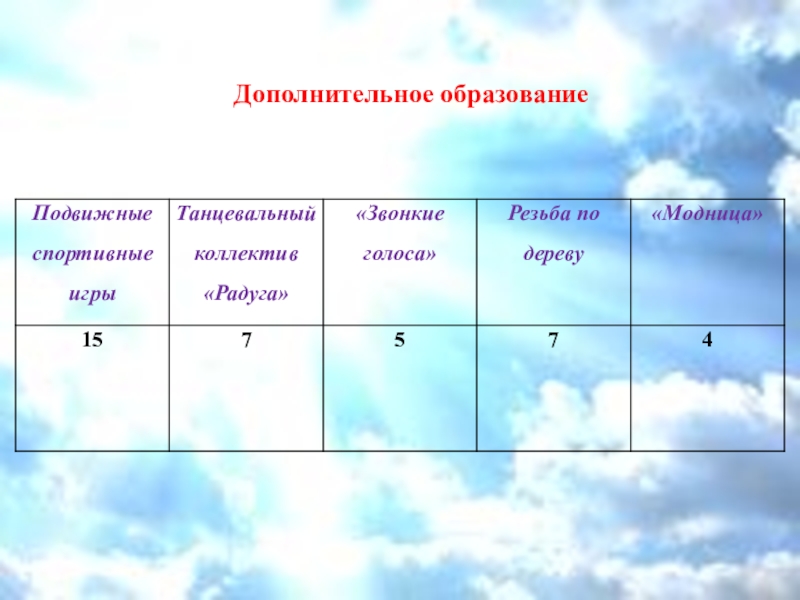 Дополнительное образование

| Подвижные спортивные игры | Танцевальный коллектив «Радуга» | «Звонкие голоса» | Резьба по дереву | «Модница» |
|---|---|---|---|---|
| 15 | 7 | 5 | 7 | 4 |